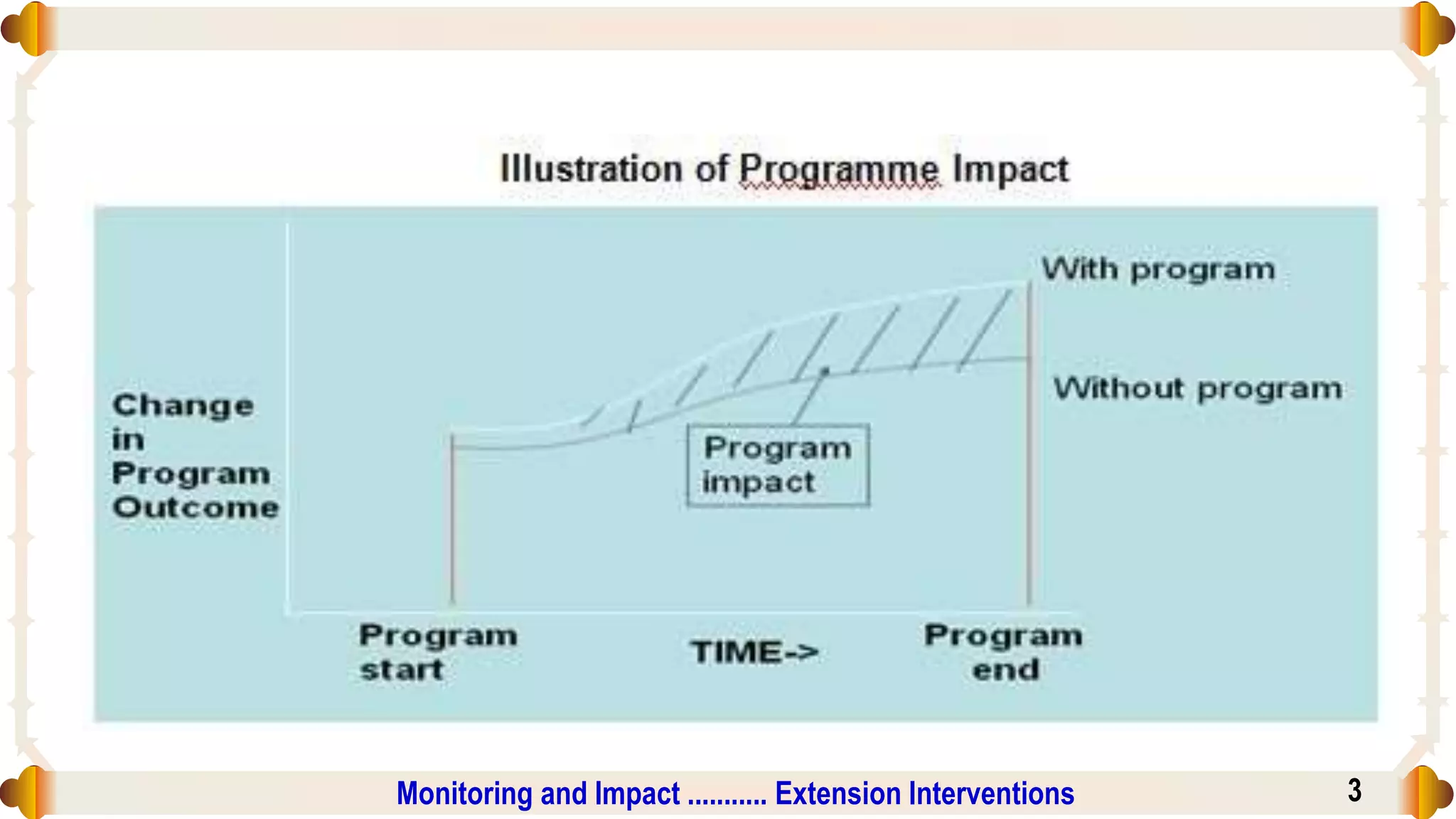 Illustration of Programme Impact

Change in Program Outcome

With program

Without program

Program impact

Program start

TIME->

Program end

Monitoring and Impact ........... Extension Interventions

3